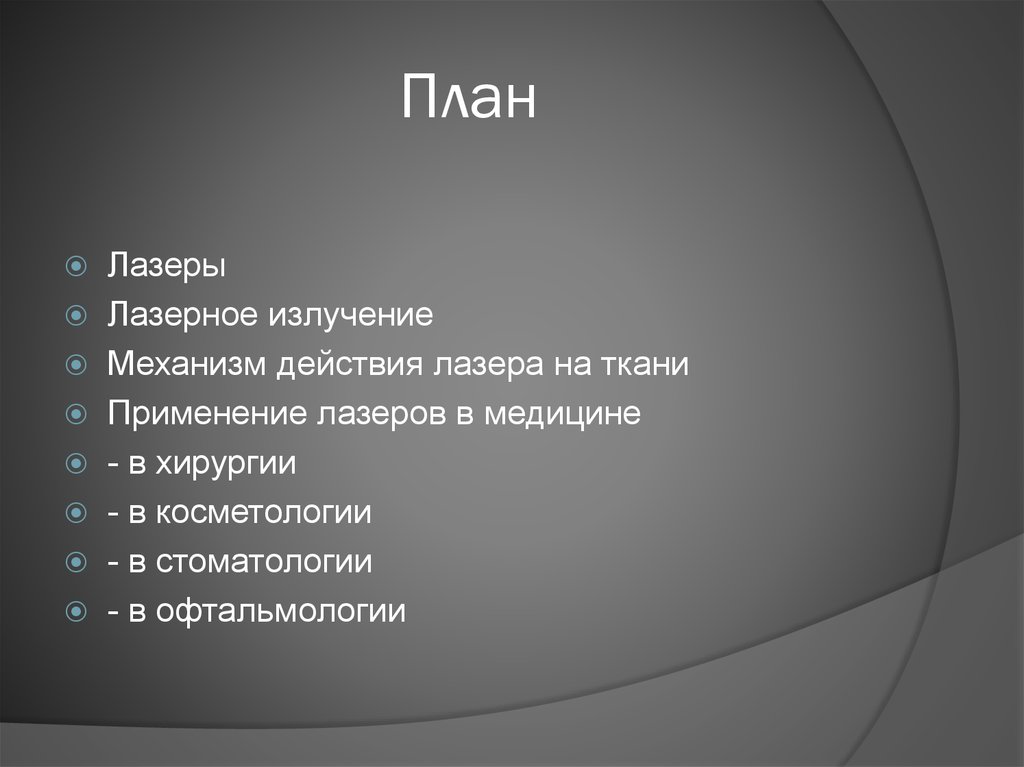 План

Лазеры
Лазерное излучение
Механизм действия лазера на ткани
Применение лазеров в медицине
- в хирургии
- в косметологии
- в стоматологии
- в офтальмологии